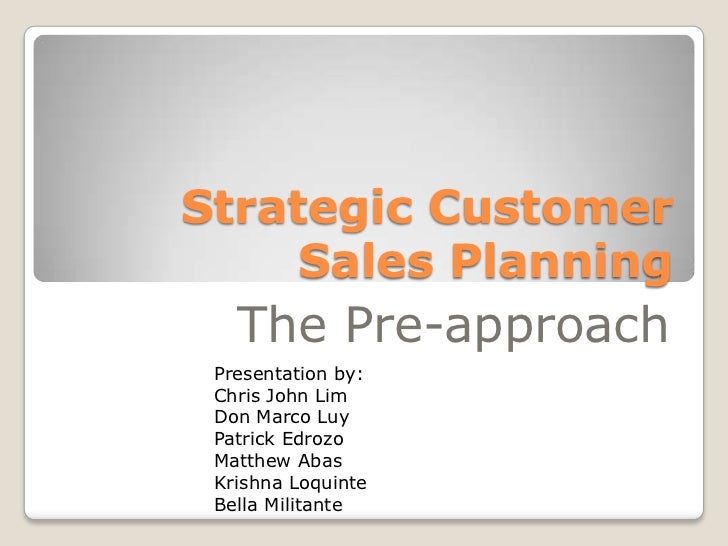 Strategic Customer Sales Planning

The Pre-approach

Presentation by:
Chris John Lim
Don Marco Luy
Patrick Edrozo
Matthew Abas
Krishna Loquinte
Bella Militante